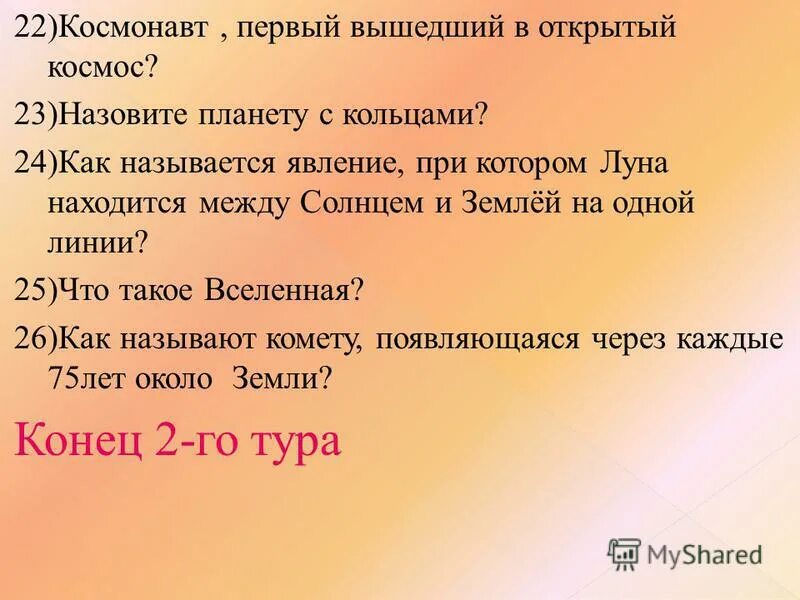 22)Космонавт , первый вышедший в открытый космос?

23)Назовите планету с кольцами?

24)Как называется явление, при котором Луна находится между Солнцем и Землёй на одной линии?

25)Что такое Вселенная?

26)Как называют комету, появляющаяся через каждые 75лет около Земли?

Конец 2-го тура

MyShared